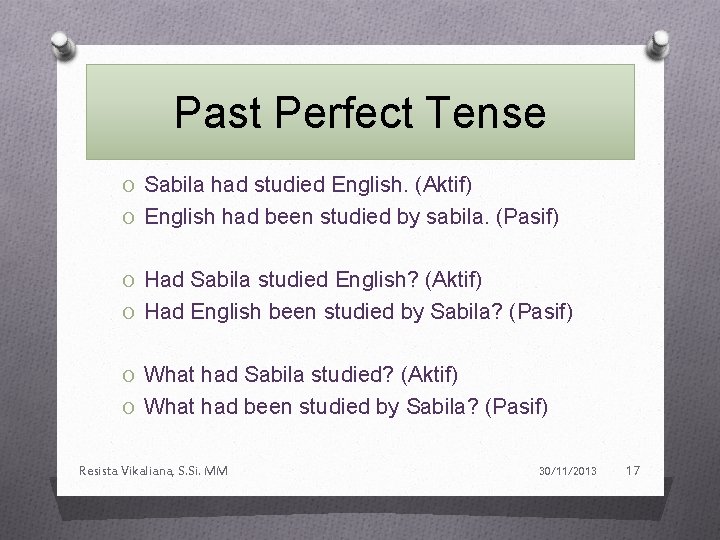 Past Perfect Tense

O Sabila had studied English. (Aktif)
O English had been studied by sabila. (Pasif)

O Had Sabila studied English? (Aktif)
O Had English been studied by Sabila? (Pasif)

O What had Sabila studied? (Aktif)
O What had been studied by Sabila? (Pasif)

Resista Vikaliana, S.Si. MM 30/11/2013 17